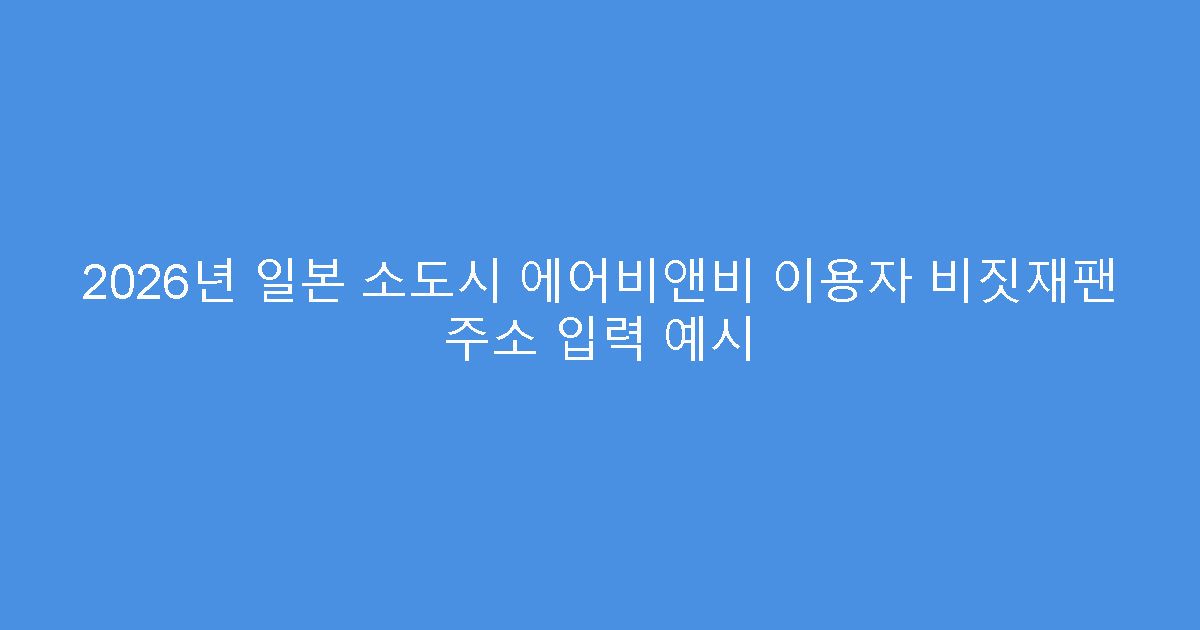 2026년 일본 소도시 에어비앤비 이용자 비짓재팬 주소 입력 예시